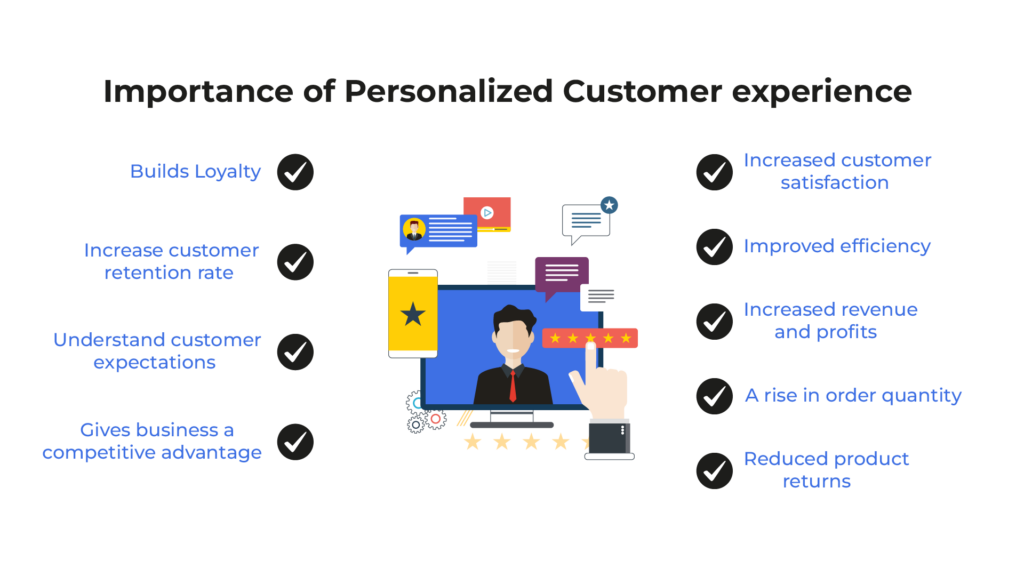 Importance of Personalized Customer experience

Builds Loyalty

Increase customer retention rate

Understand customer expectations

Gives business a competitive advantage

Increased customer satisfaction

Improved efficiency

Increased revenue and profits

A rise in order quantity

Reduced product returns